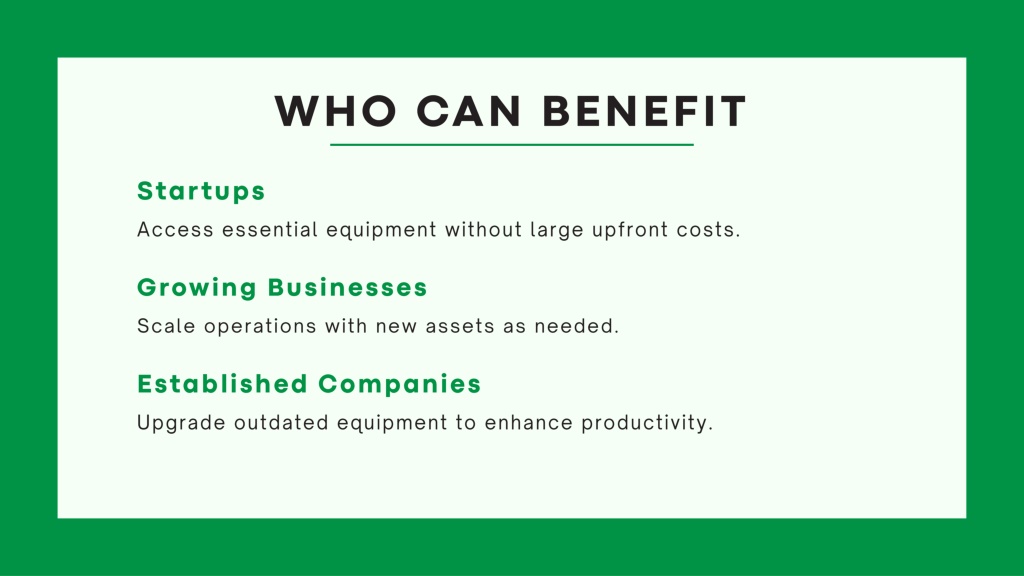 WHO CAN BENEFIT

Startups

Access essential equipment without large upfront costs.

Growing Businesses

Scale operations with new assets as needed.

Established Companies

Upgrade outdated equipment to enhance productivity.